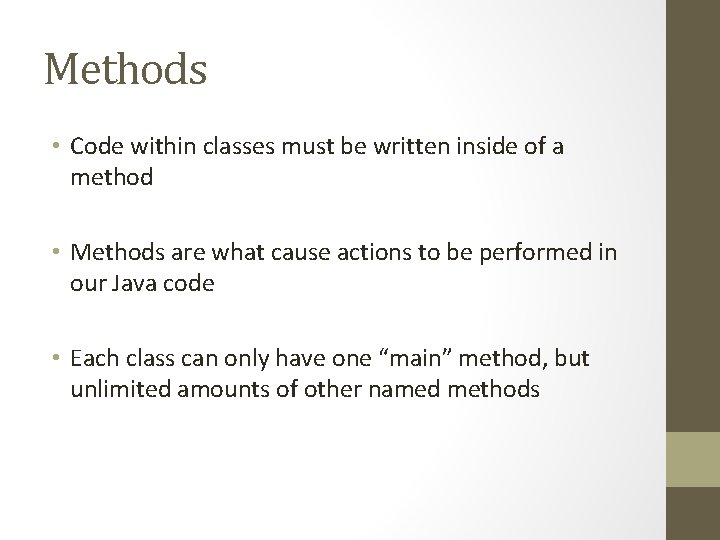 Methods

• Code within classes must be written inside of a method

• Methods are what cause actions to be performed in our Java code

• Each class can only have one “main” method, but unlimited amounts of other named methods